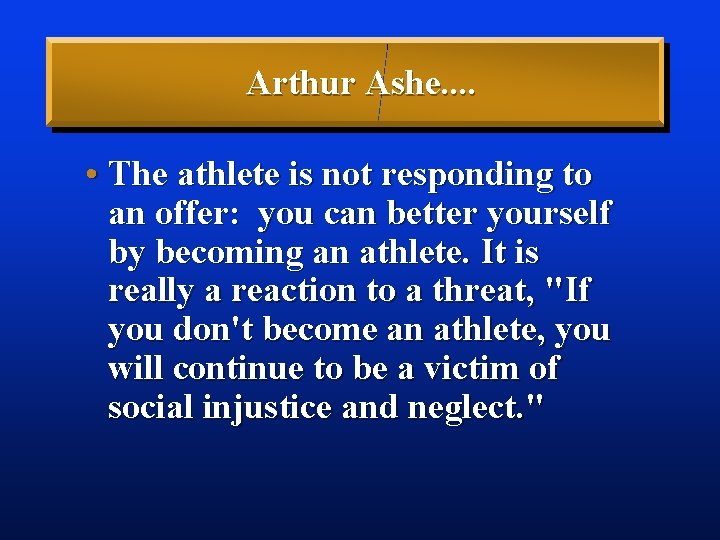 Arthur Ashe....

• The athlete is not responding to an offer: you can better yourself by becoming an athlete. It is really a reaction to a threat, "If you don't become an athlete, you will continue to be a victim of social injustice and neglect."